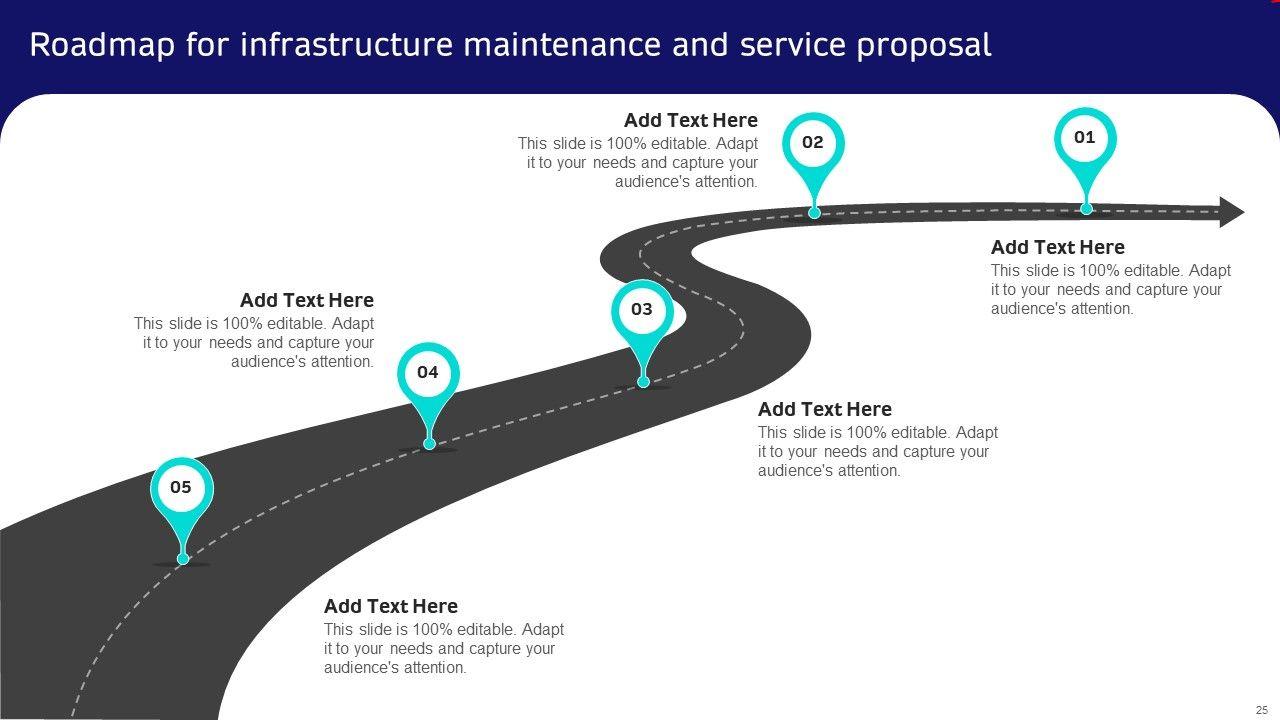 Roadmap for infrastructure maintenance and service proposal

Add Text Here
This slide is 100% editable. Adapt it to your needs and capture your audience's attention.

02

01

Add Text Here
This slide is 100% editable. Adapt it to your needs and capture your audience's attention.

Add Text Here
This slide is 100% editable. Adapt it to your needs and capture your audience's attention.

03

04

Add Text Here
This slide is 100% editable. Adapt it to your needs and capture your audience's attention.

05

Add Text Here
This slide is 100% editable. Adapt it to your needs and capture your audience's attention.

25